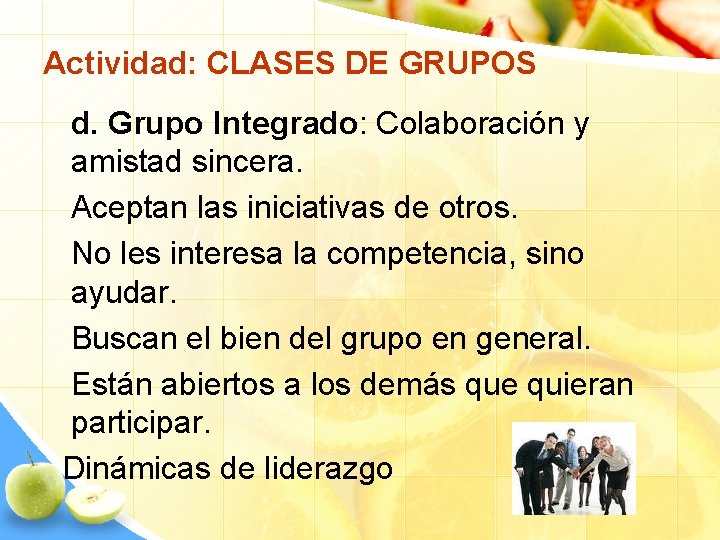 Actividad: CLASES DE GRUPOS

d. Grupo Integrado: Colaboración y amistad sincera.

Aceptan las iniciativas de otros.

No les interesa la competencia, sino ayudar.

Buscan el bien del grupo en general.

Están abiertos a los demás que quieran participar.

Dinámicas de liderazgo